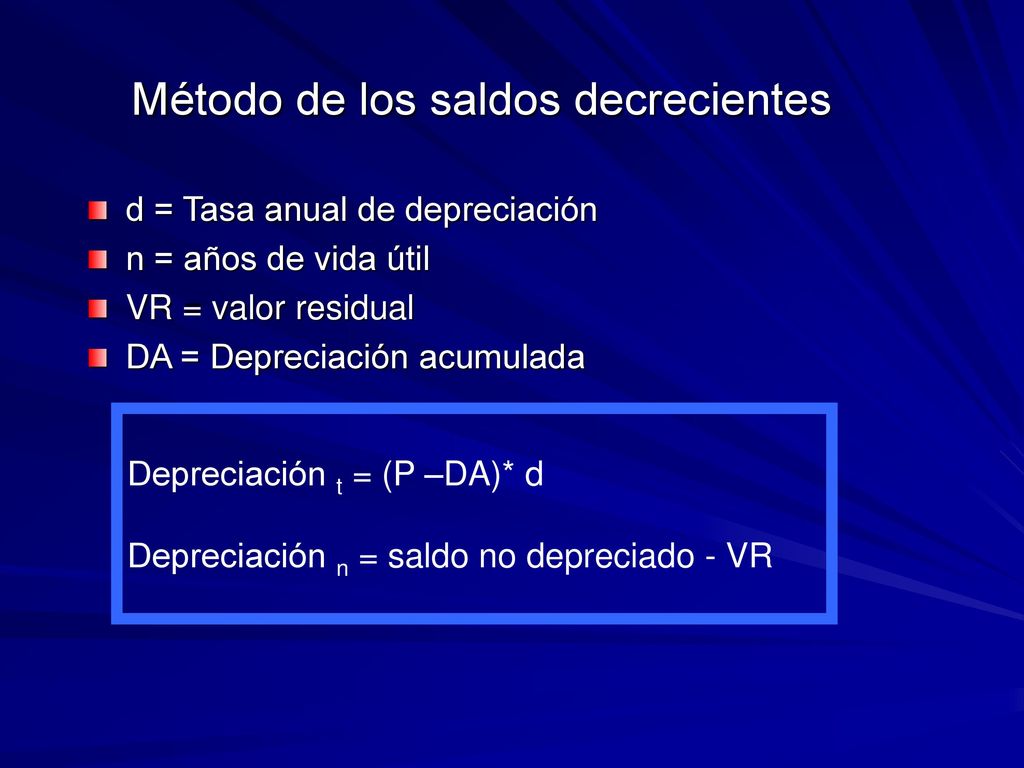 Método de los saldos decrecientes

d = Tasa anual de depreciación
n = años de vida útil
VR = valor residual
DA = Depreciación acumulada

Depreciación $_t$ = (P –DA)* d

Depreciación $_n$ = saldo no depreciado - VR